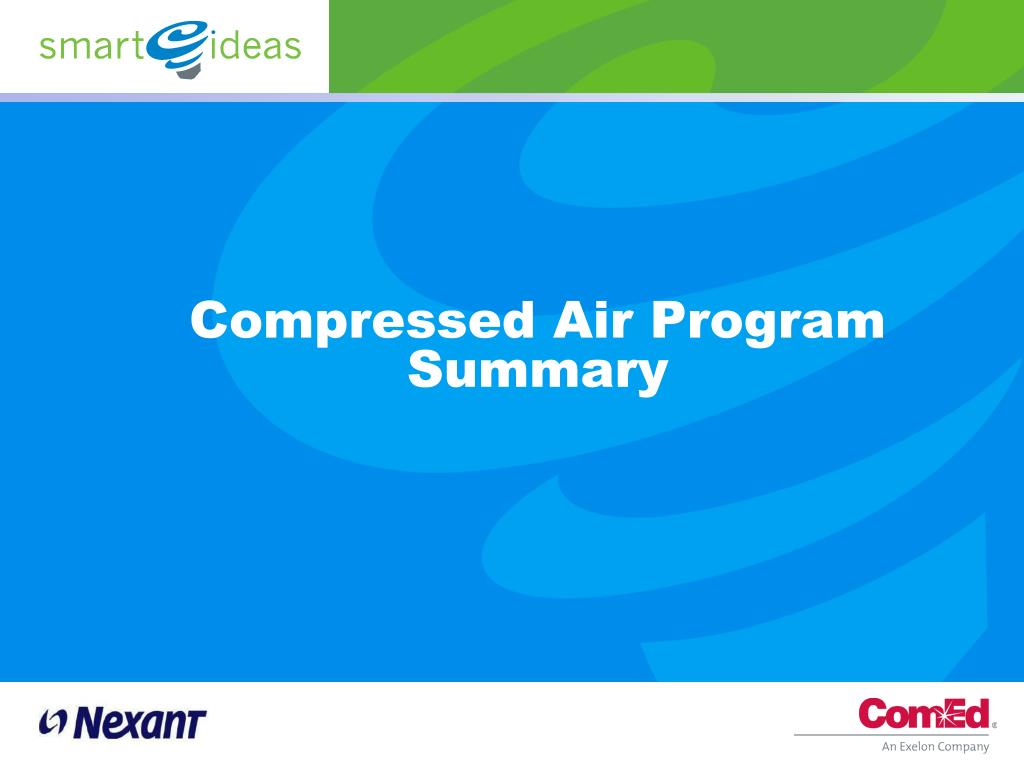 smart ideas

Compressed Air Program Summary

Nexant

ComEd
An Exelon Company